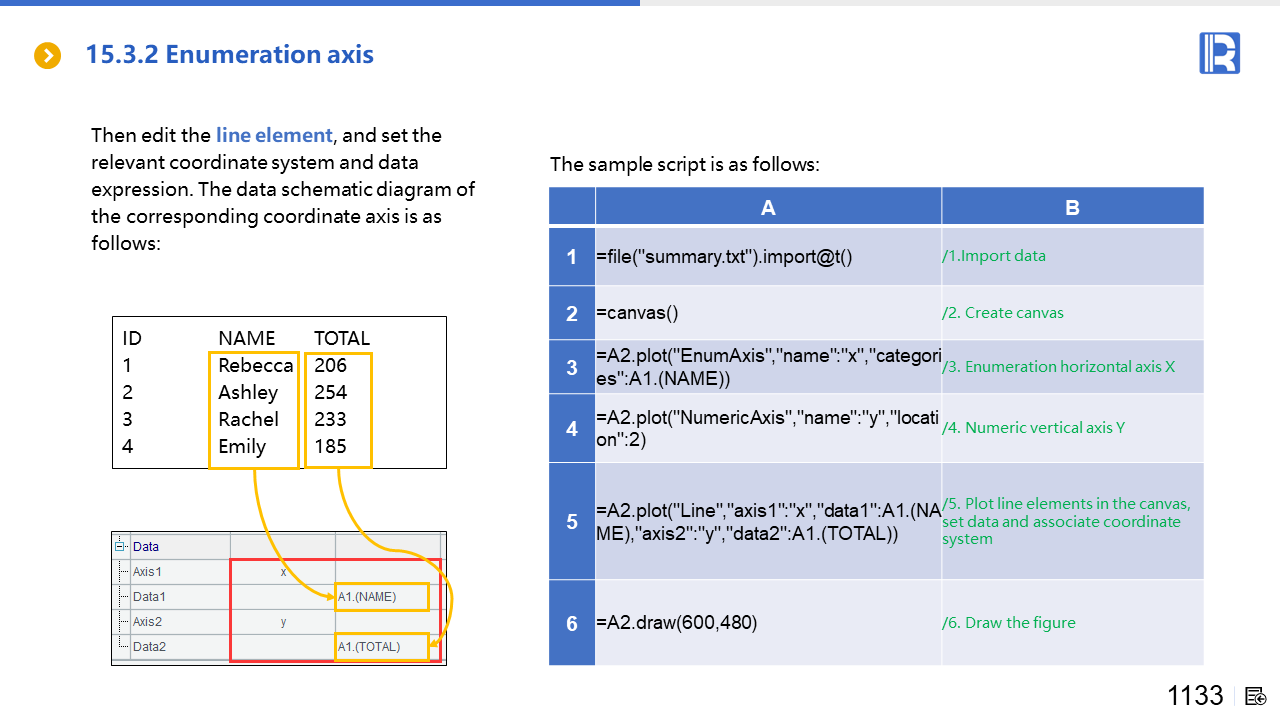 15.3.2 Enumeration axis

Then edit the line element, and set the relevant coordinate system and data expression. The data schematic diagram of the corresponding coordinate axis is as follows:

| ID | NAME | TOTAL |
|---|---|---|
| 1 | Rebecca | 206 |
| 2 | Ashley | 254 |
| 3 | Rachel | 233 |
| 4 | Emily | 185 |

| Data | | |
|---|---|---|
| Axis1 | x | |
| Data1 | | A1.(NAME) |
| Axis2 | y | |
| Data2 | | A1.(TOTAL) |

The sample script is as follows:

| | A | B |
|---|---|---|
| 1 | =file("summary.txt").import@t() | /1.Import data |
| 2 | =canvas() | /2. Create canvas |
| 3 | =A2.plot("EnumAxis","name":"x","categories":A1.(NAME)) | /3. Enumeration horizontal axis X |
| 4 | =A2.plot("NumericAxis","name":"y","location":2) | /4. Numeric vertical axis Y |
| 5 | =A2.plot("Line","axis1":"x","data1":A1.(NAME),"axis2":"y","data2":A1.(TOTAL)) | /5. Plot line elements in the canvas, set data and associate coordinate system |
| 6 | =A2.draw(600,480) | /6. Draw the figure |

1133